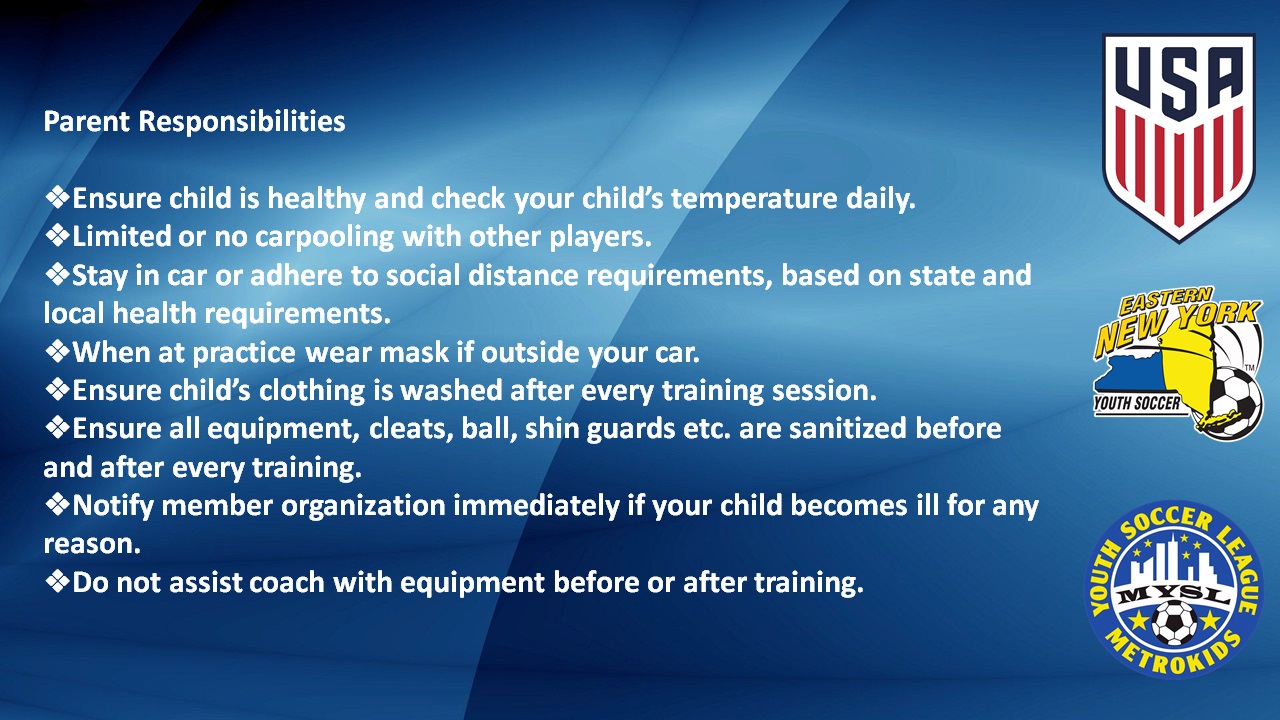 Parent Responsibilities

❖Ensure child is healthy and check your child's temperature daily.
❖Limited or no carpooling with other players.
❖Stay in car or adhere to social distance requirements, based on state and local health requirements.
❖When at practice wear mask if outside your car.
❖Ensure child's clothing is washed after every training session.
❖Ensure all equipment, cleats, ball, shin guards etc. are sanitized before and after every training.
❖Notify member organization immediately if your child becomes ill for any reason.
❖Do not assist coach with equipment before or after training.

USA

EASTERN NEW YORK YOUTH SOCCER

YOUTH SOCCER LEAGUE MYSL METROKIDS